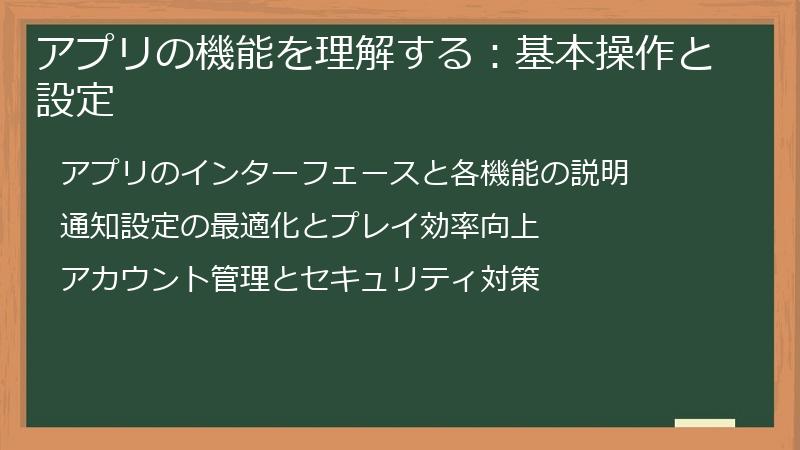 アプリの機能を理解する：基本操作と設定

アプリのインターフェースと各機能の説明

通知設定の最適化とプレイ効率向上

アカウント管理とセキュリティ対策